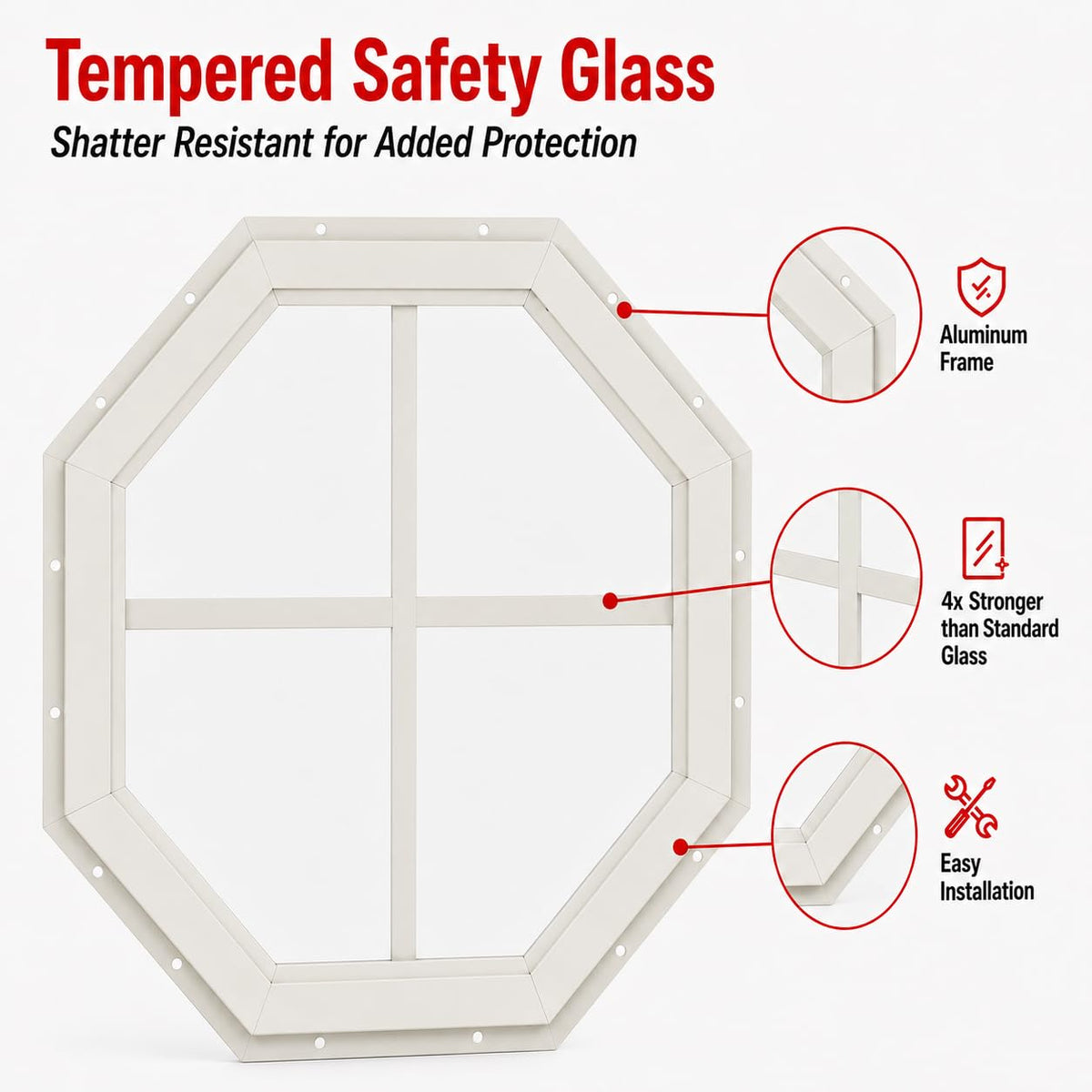 Tempered Safety Glass

Shatter Resistant for Added Protection

Aluminum Frame

4x Stronger than Standard Glass

Easy Installation